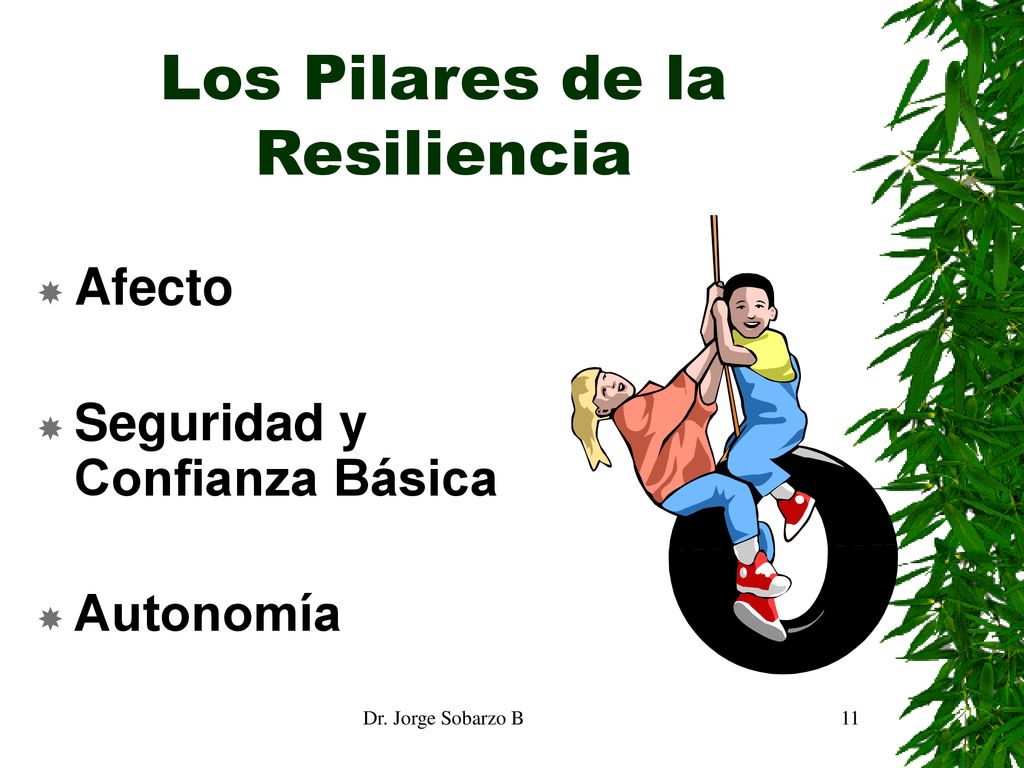 Los Pilares de la Resiliencia

Afecto

Seguridad y Confianza Básica

Autonomía

Dr. Jorge Sobarzo B

11